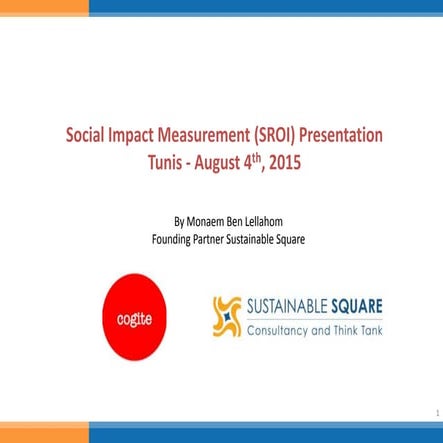 Social Impact Measurement (SROI) Presentation
Tunis - August 4$^{th}$, 2015

By Monaem Ben Lellahom
Founding Partner Sustainable Square

cogite

SUSTAINABLE SQUARE
Consultancy and Think Tank

1